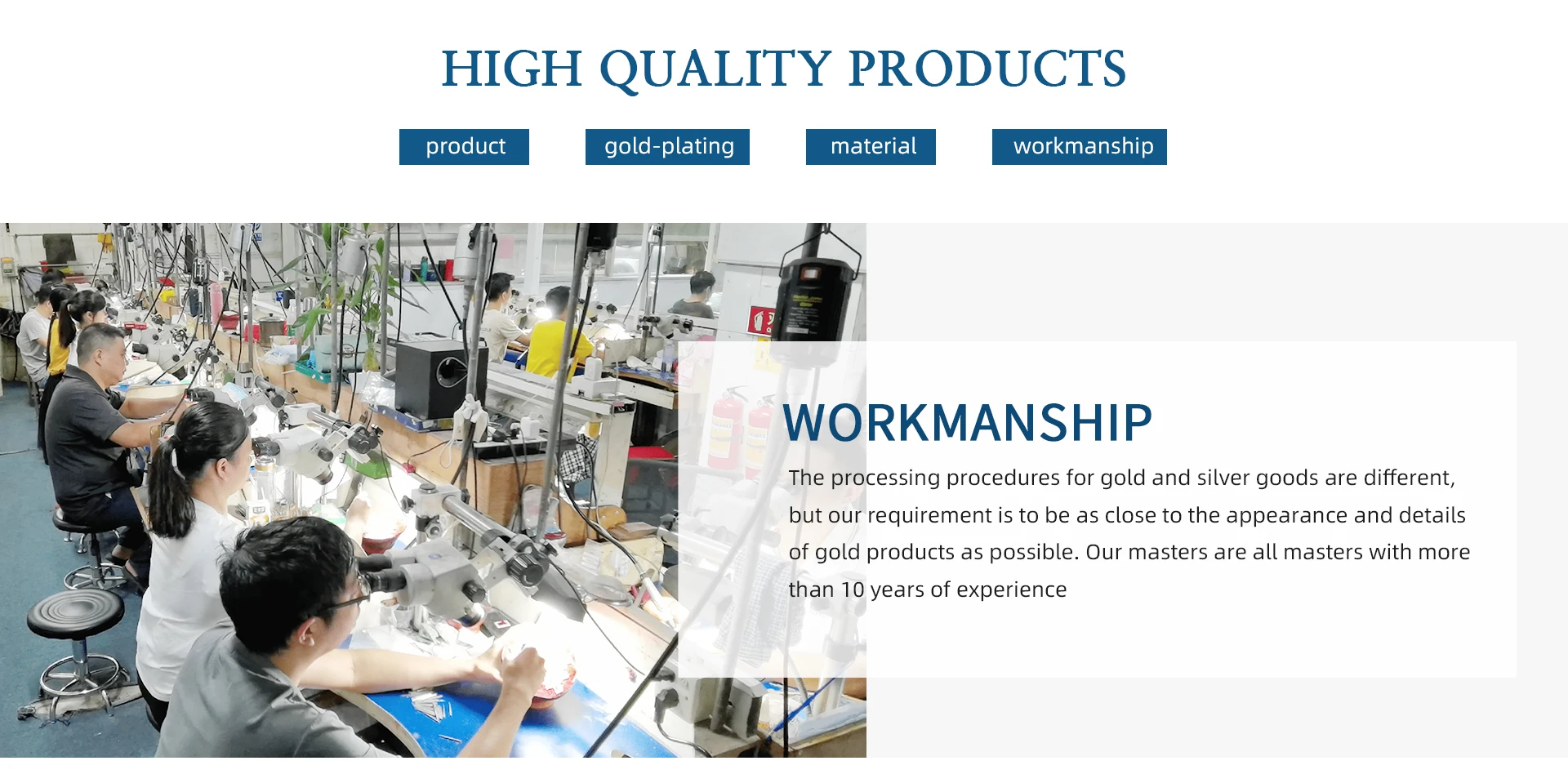 HIGH QUALITY PRODUCTS

product

gold-plating

material

workmanship

WORKMANSHIP

The processing procedures for gold and silver goods are different, but our requirement is to be as close to the appearance and details of gold products as possible. Our masters are all masters with more than 10 years of experience